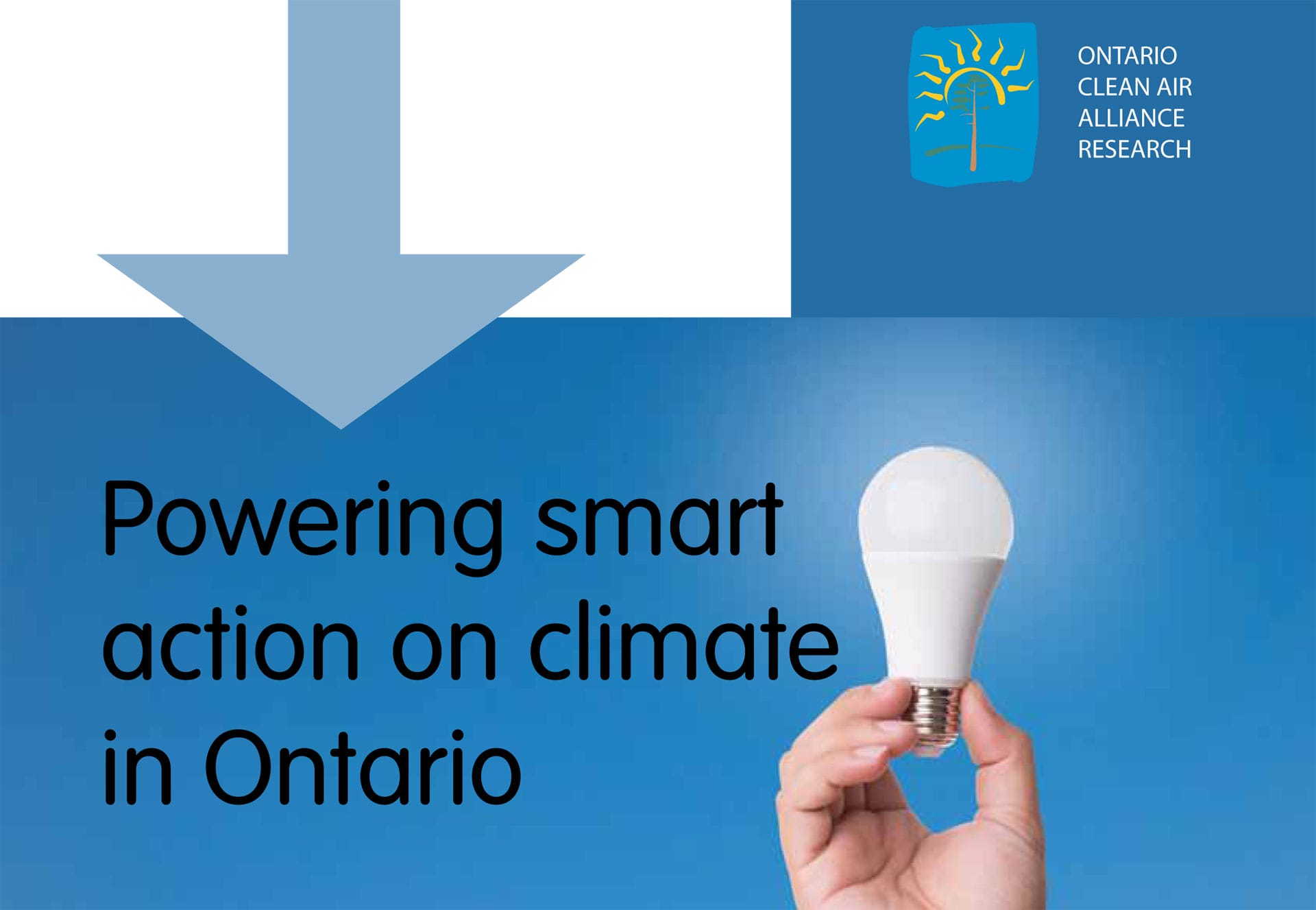 ONTARIO
CLEAN AIR
ALLIANCE
RESEARCH

Powering smart action on climate in Ontario